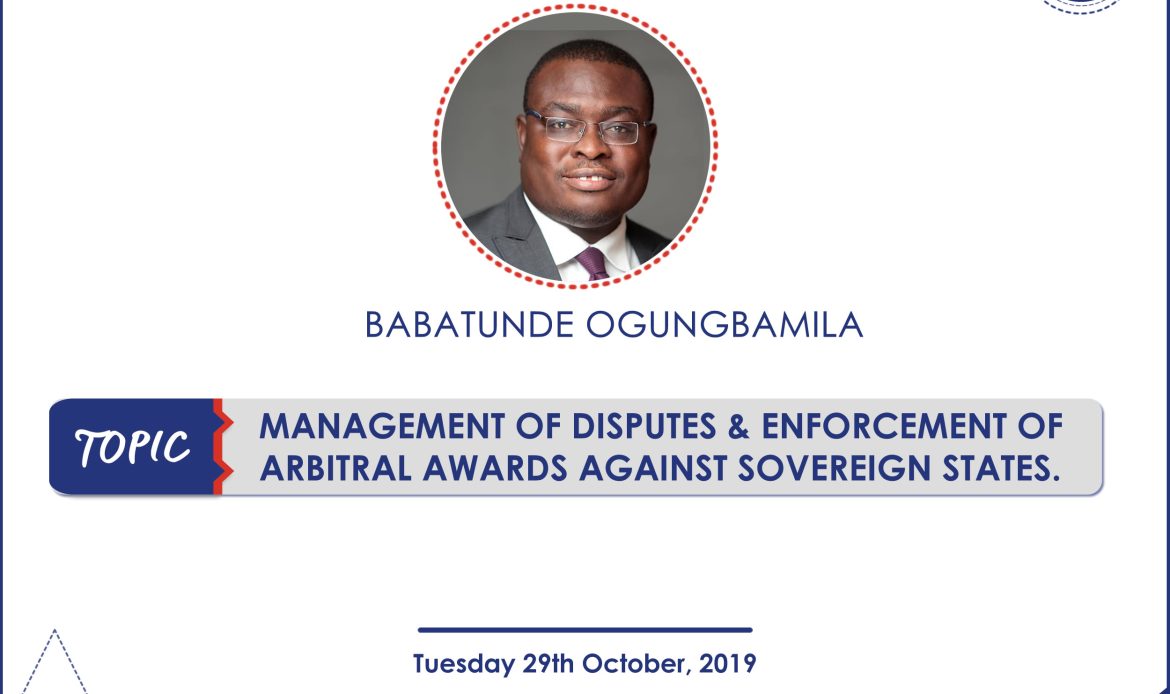 BABATUNDE OGUNGBAMILA

TOPIC

MANAGEMENT OF DISPUTES & ENFORCEMENT OF ARBITRAL AWARDS AGAINST SOVEREIGN STATES.

Tuesday 29th October, 2019